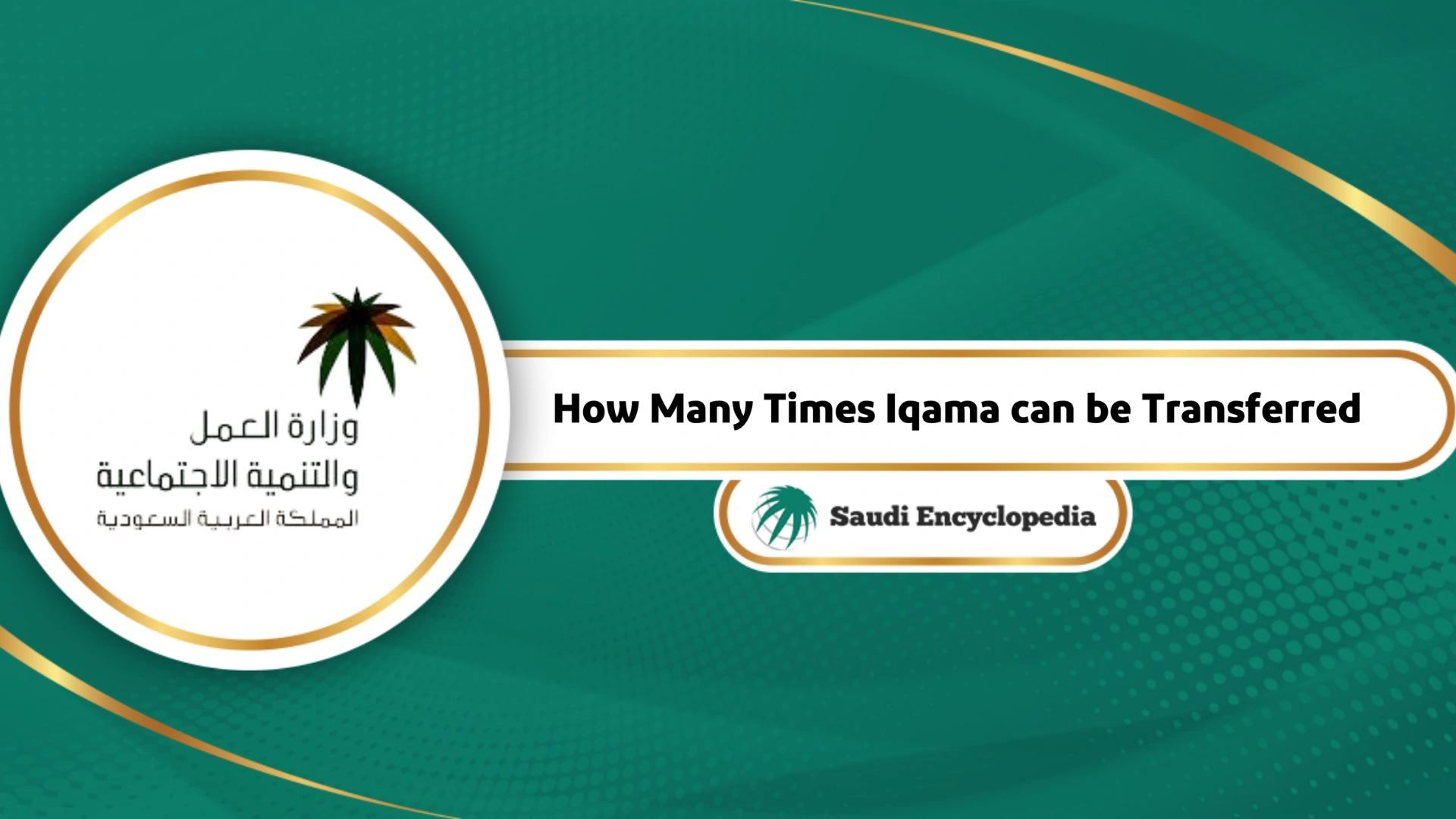 وزارة العمل
والتنمية الاجتماعية
المملكة العربية السعودية

How Many Times Iqama can be Transferred

Saudi Encyclopedia